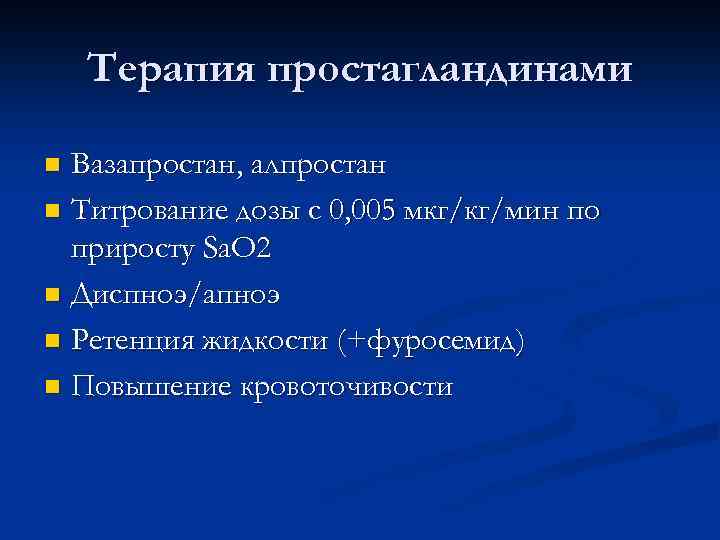 Терапия простагландинами

- Вазапростан, алпростан
- Титрование дозы с 0,005 мкг/кг/мин по приросту SaO2
- Диспноэ/апноэ
- Ретенция жидкости (+фуросемид)
- Повышение кровоточивости